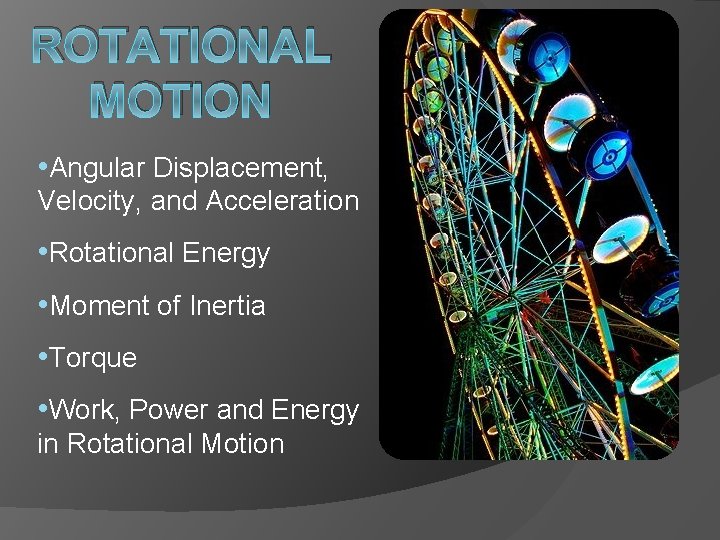 ROTATIONAL MOTION

•Angular Displacement, Velocity, and Acceleration

•Rotational Energy

•Moment of Inertia

•Torque

•Work, Power and Energy in Rotational Motion